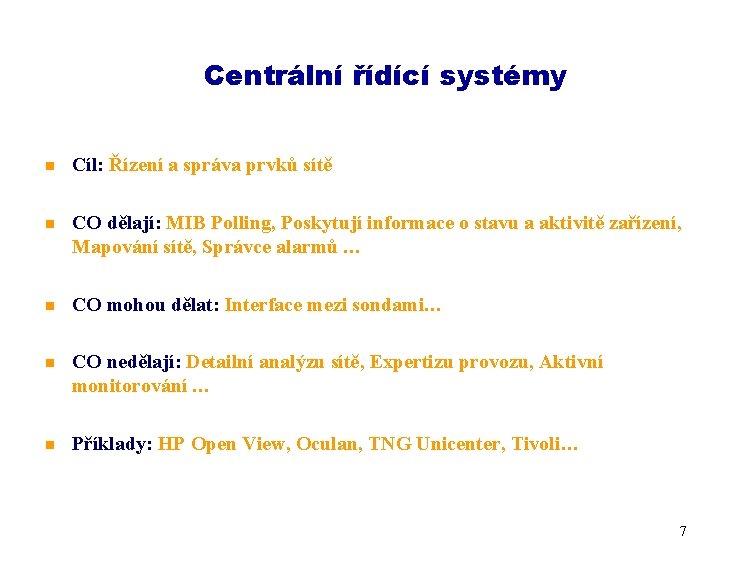 Centrální řídící systémy

Cíl: Řízení a správa prvků sítě

CO dělají: MIB Polling, Poskytují informace o stavu a aktivitě zařízení, Mapování sítě, Správce alarmů …

CO mohou dělat: Interface mezi sondami…

CO nedělají: Detailní analýzu sítě, Expertizu provozu, Aktivní monitorování …

Příklady: HP Open View, Oculan, TNG Unicenter, Tivoli…

7